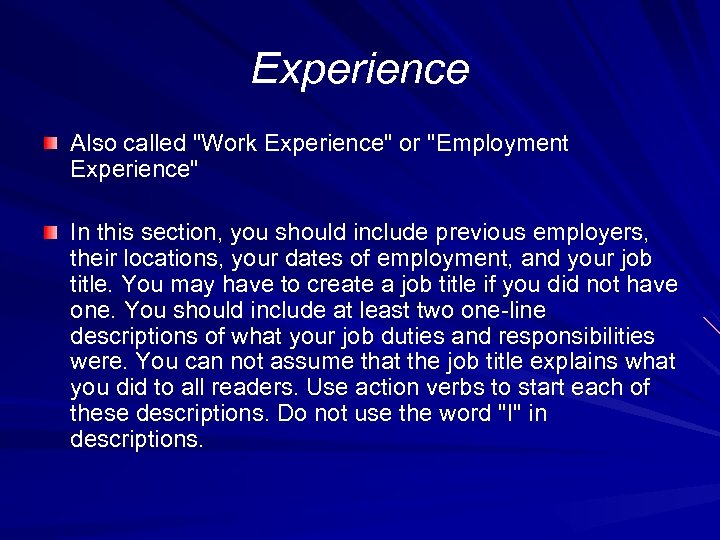 Experience

Also called "Work Experience" or "Employment Experience"

In this section, you should include previous employers, their locations, your dates of employment, and your job title. You may have to create a job title if you did not have one. You should include at least two one-line descriptions of what your job duties and responsibilities were. You can not assume that the job title explains what you did to all readers. Use action verbs to start each of these descriptions. Do not use the word "I" in descriptions.